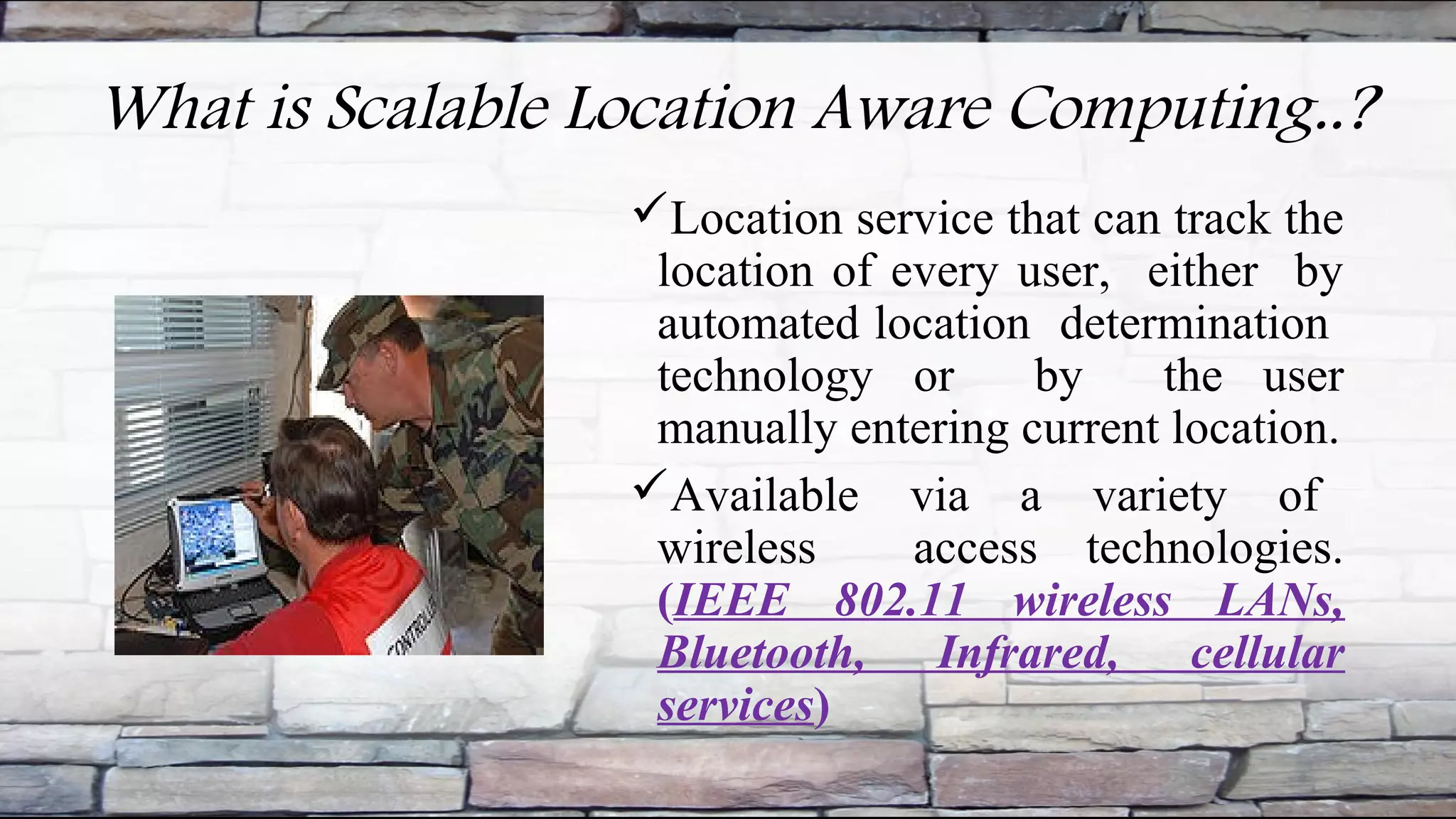 What is Scalable Location Aware Computing..?

✓Location service that can track the location of every user, either by automated location determination technology or by the user manually entering current location.

✓Available via a variety of wireless access technologies. (IEEE 802.11 wireless LANs, Bluetooth, Infrared, cellular services)

CONTROLLER